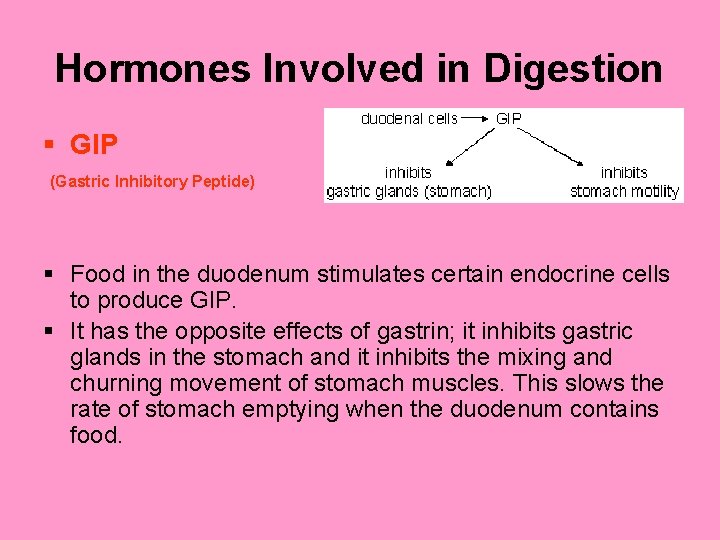 Hormones Involved in Digestion

▪ GIP

(Gastric Inhibitory Peptide)

duodenal cells → GIP

inhibits
gastric glands (stomach)

inhibits
stomach motility

▪ Food in the duodenum stimulates certain endocrine cells to produce GIP.

▪ It has the opposite effects of gastrin; it inhibits gastric glands in the stomach and it inhibits the mixing and churning movement of stomach muscles. This slows the rate of stomach emptying when the duodenum contains food.